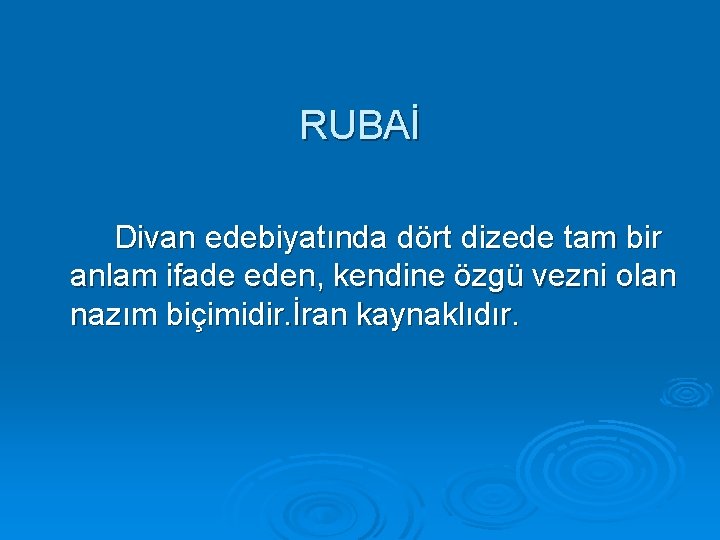 RUBAİ

Divan edebiyatında dört dizede tam bir anlam ifade eden, kendine özgü vezni olan nazım biçimidir.İran kaynaklıdır.